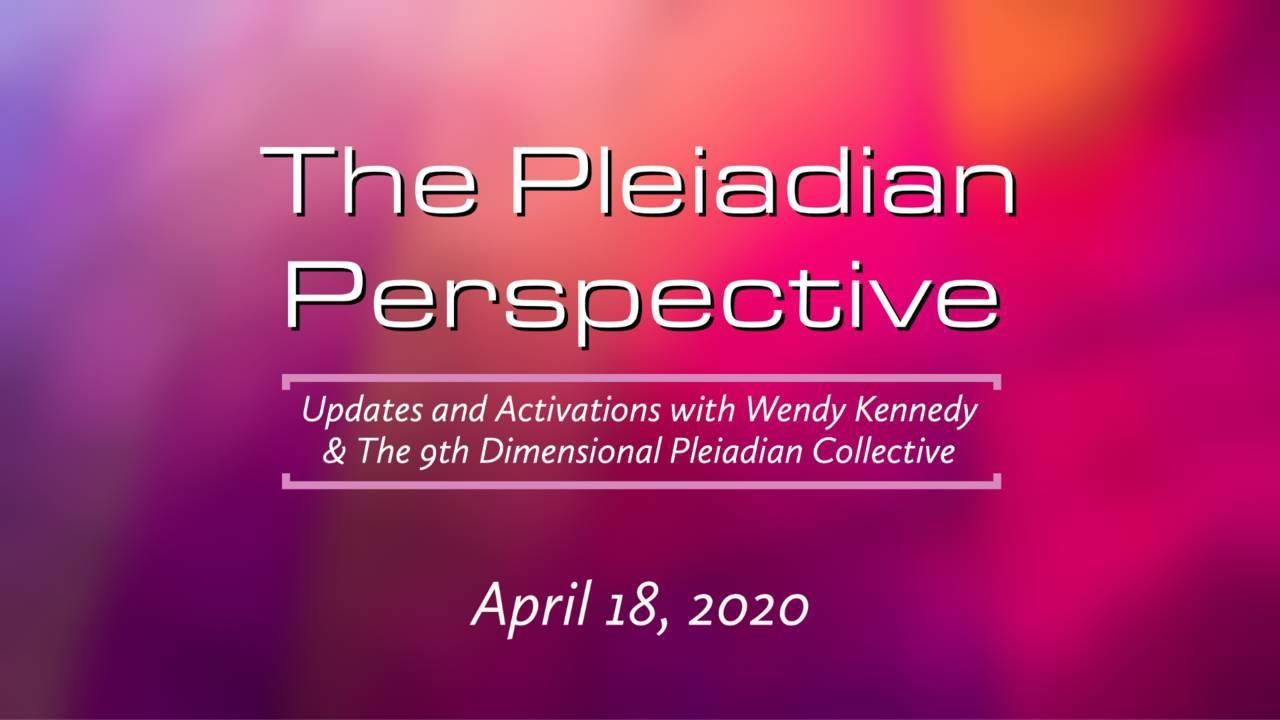 The Pleiadian Perspective

Updates and Activations with Wendy Kennedy & The 9th Dimensional Pleiadian Collective

April 18, 2020